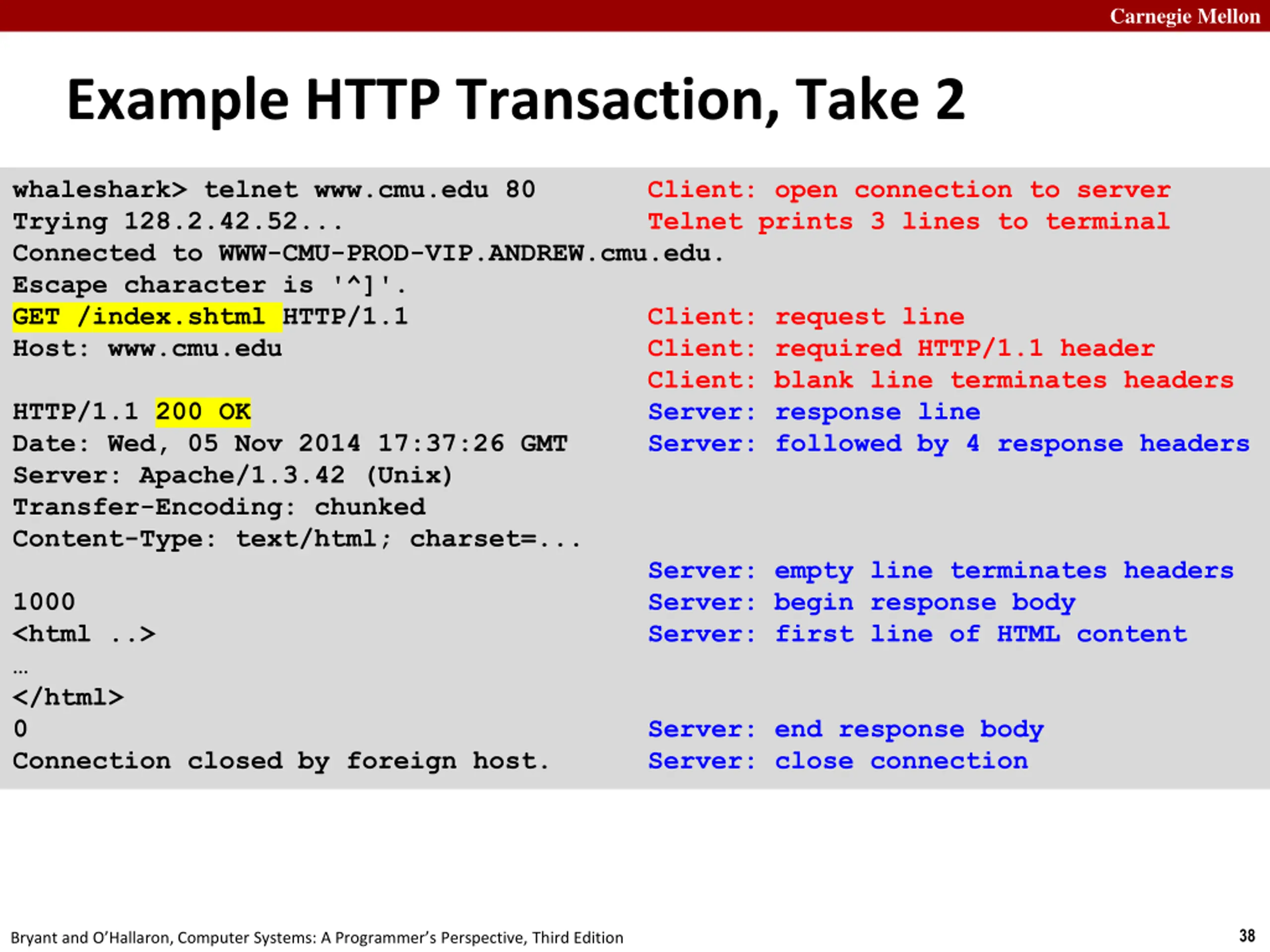 Carnegie Mellon

Example HTTP Transaction, Take 2

whaleshark> telnet www.cmu.edu 80 Client: open connection to server
Trying 128.2.42.52... Telnet prints 3 lines to terminal
Connected to WWW-CMU-PROD-VIP.ANDREW.cmu.edu.
Escape character is '^]'.
GET /index.shtml HTTP/1.1 Client: request line
Host: www.cmu.edu Client: required HTTP/1.1 header
Client: blank line terminates headers
HTTP/1.1 200 OK Server: response line
Date: Wed, 05 Nov 2014 17:37:26 GMT Server: followed by 4 response headers
Server: Apache/1.3.42 (Unix)
Transfer-Encoding: chunked
Content-Type: text/html; charset=...
Server: empty line terminates headers
1000 Server: begin response body
<html ..> Server: first line of HTML content
…
</html>
0 Server: end response body
Connection closed by foreign host. Server: close connection

Bryant and O'Hallaron, Computer Systems: A Programmer's Perspective, Third Edition

38